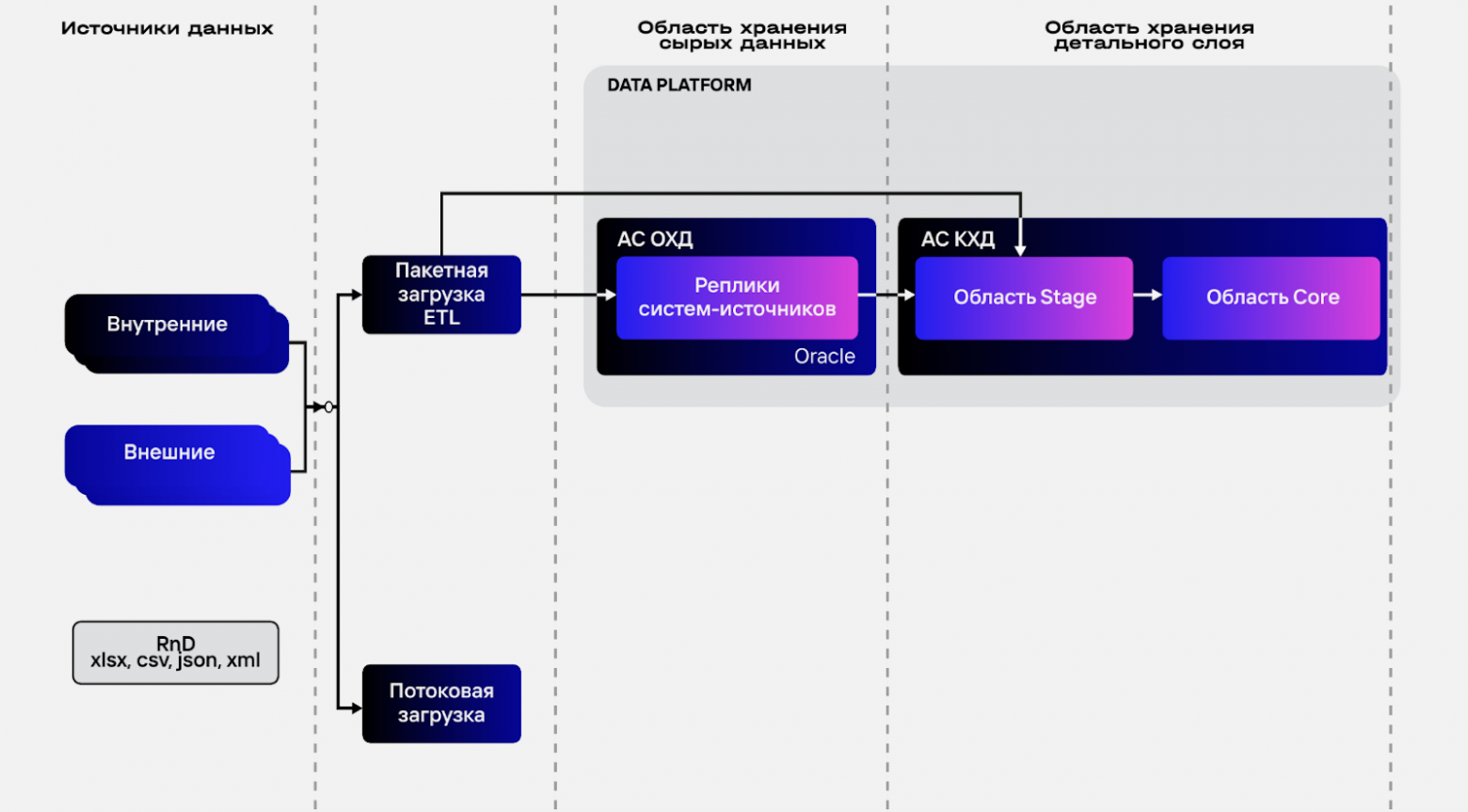 Источники данных

Область хранения сырых данных

Область хранения детального слоя

DATA PLATFORM

Внутренние

Внешние

RnD
xlsx, csv, json, xml

Пакетная загрузка ETL

Потоковая загрузка

АС ОХД

Реплики систем-источников

Oracle

АС КХД

Область Stage

Область Core